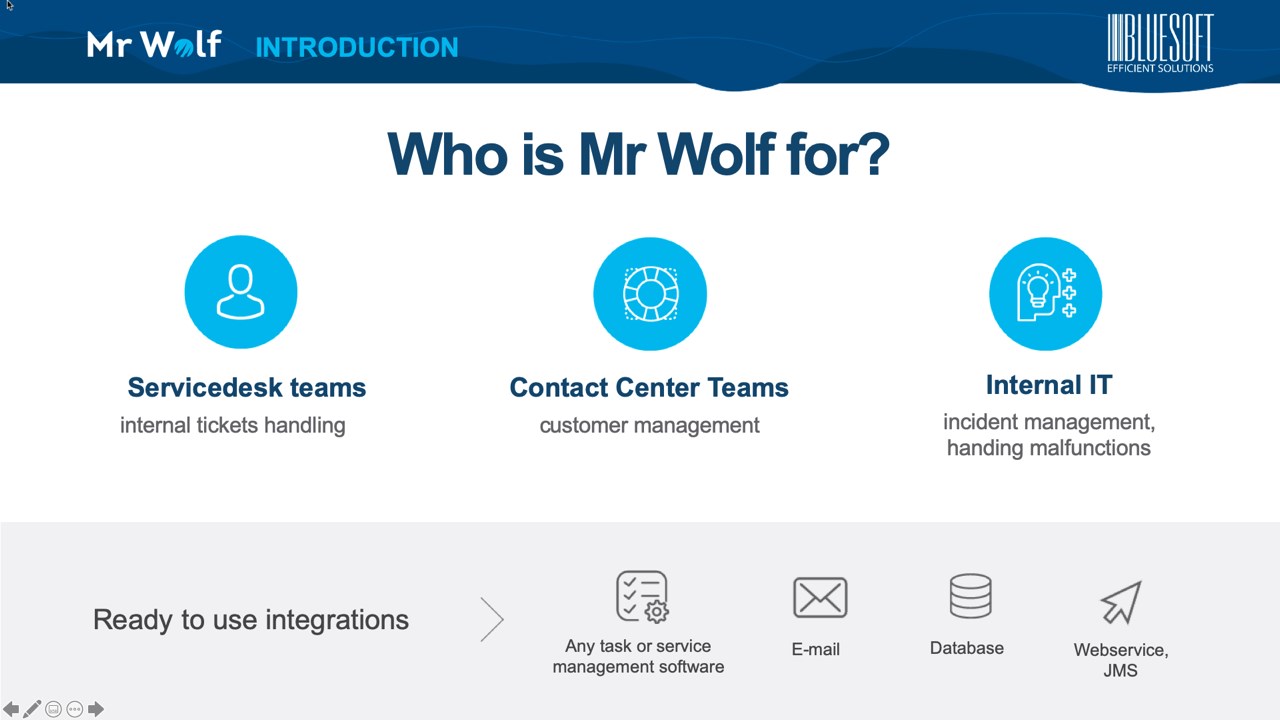 Mr Wolf INTRODUCTION

BLUESOFT
EFFICIENT SOLUTIONS

Who is Mr Wolf for?

Servicedesk teams
internal tickets handling

Contact Center Teams
customer management

Internal IT
incident management, handing malfunctions

Ready to use integrations

Any task or service management software

E-mail

Database

Webservice, JMS